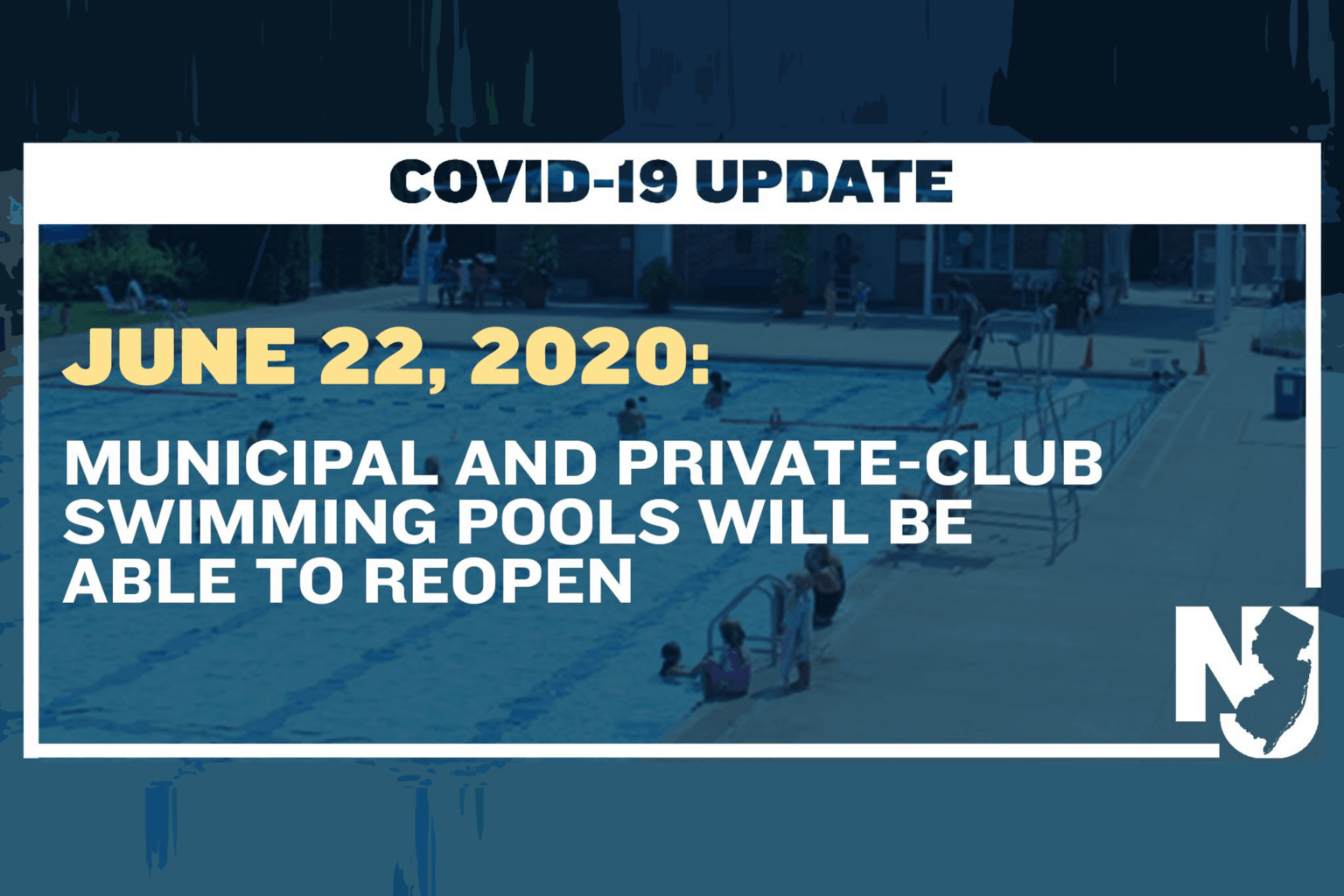 COVID-19 UPDATE

JUNE 22, 2020:

MUNICIPAL AND PRIVATE-CLUB SWIMMING POOLS WILL BE ABLE TO REOPEN

NJ